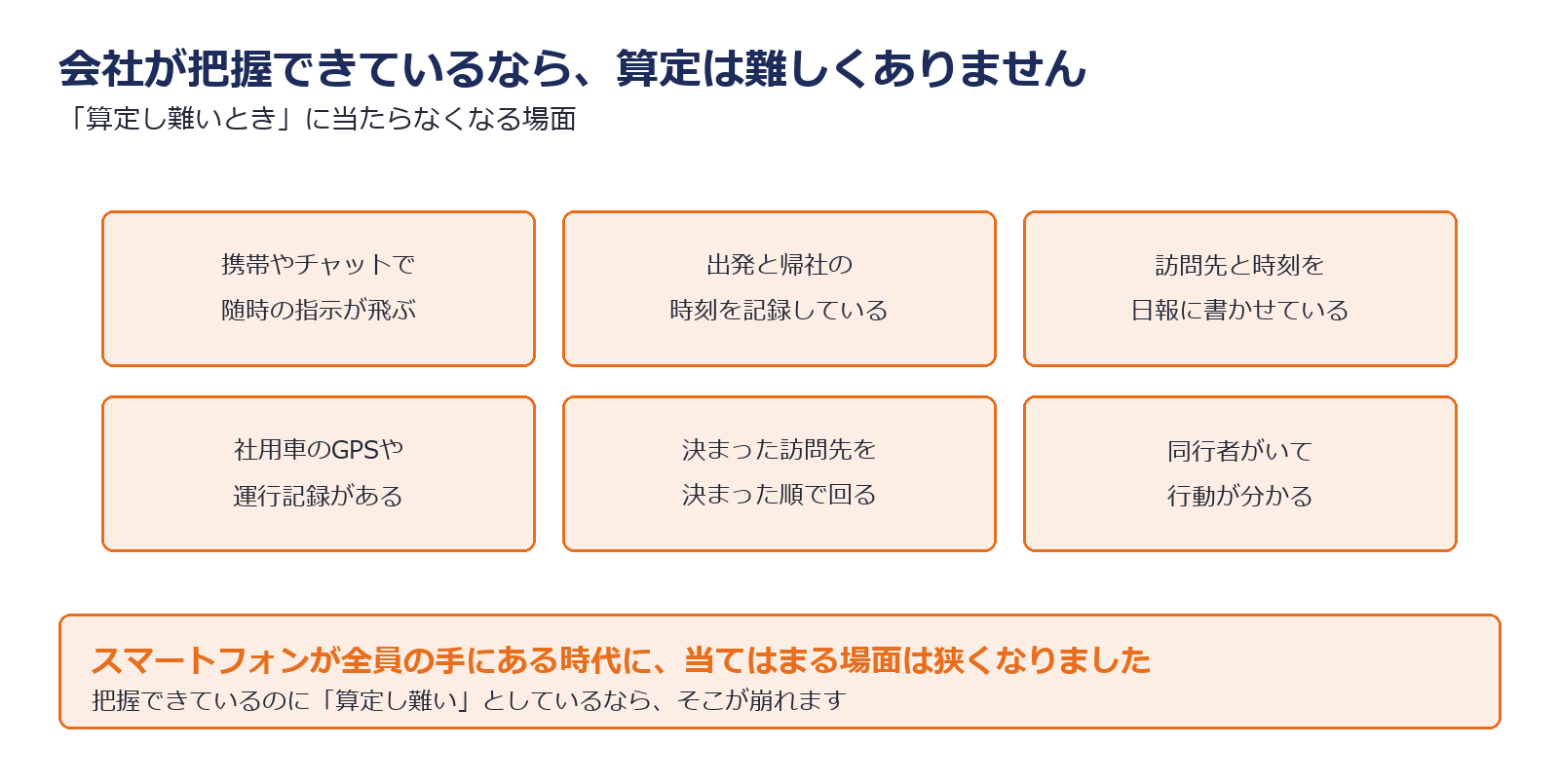 会社が把握できているなら、算定は難しくありません
「算定し難いとき」に当たらなくなる場面

携帯やチャットで
随時の指示が飛ぶ

出発と帰社の
時刻を記録している

訪問先と時刻を
日報に書かせている

社用車のGPSや
運行記録がある

決まった訪問先を
決まった順で回る

同行者がいて
行動が分かる

スマートフォンが全員の手にある時代に、当てはまる場面は狭くなりました
把握できているのに「算定し難い」としているなら、そこが崩れます